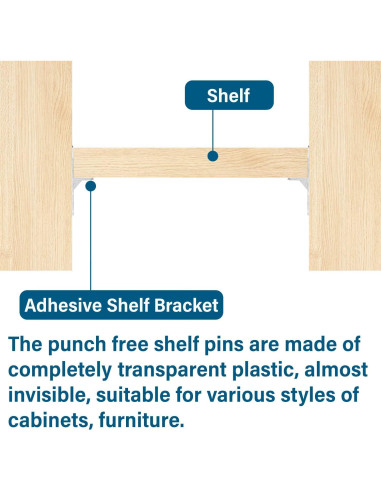 Shelf

Adhesive Shelf Bracket

The punch free shelf pins are made of completely transparent plastic, almost invisible, suitable for various styles of cabinets, furniture.